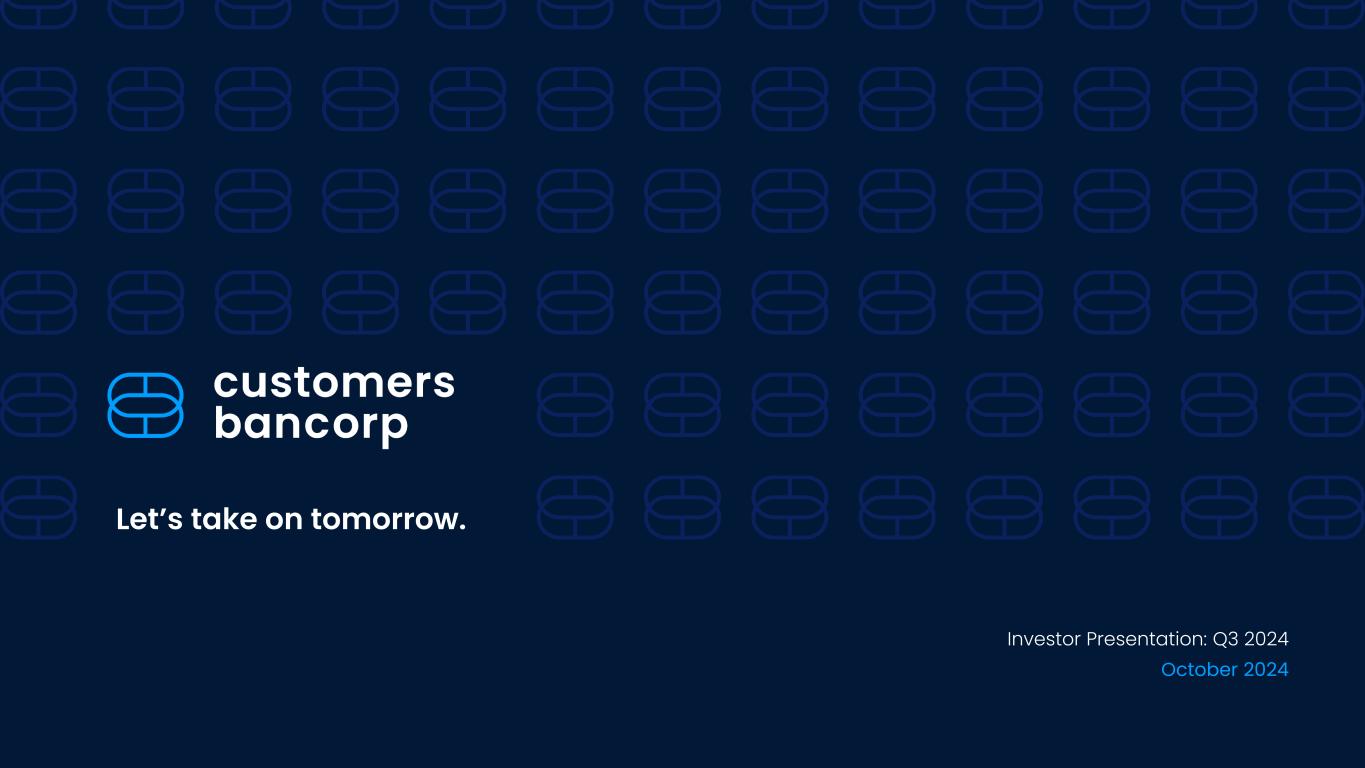 customers
bancorp

Let's take on tomorrow.

Investor Presentation: Q3 2024
October 2024